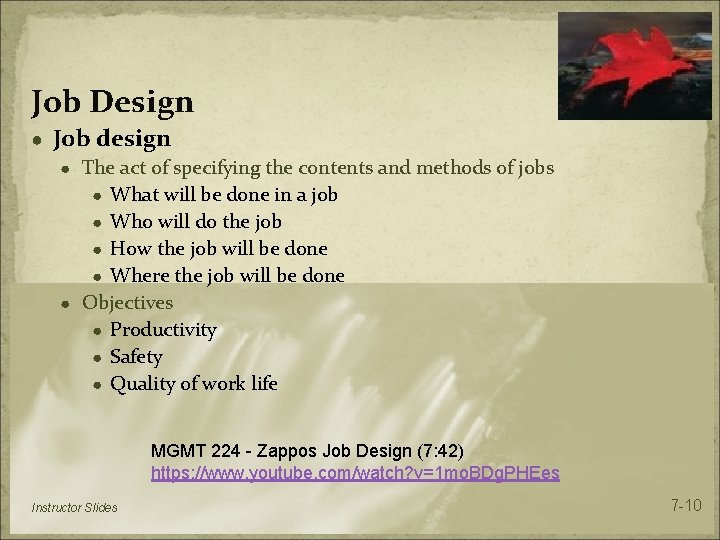 Job Design

- Job design
  - The act of specifying the contents and methods of jobs
    - What will be done in a job
    - Who will do the job
    - How the job will be done
    - Where the job will be done
  - Objectives
    - Productivity
    - Safety
    - Quality of work life

MGMT 224 - Zappos Job Design (7:42)
https://www.youtube.com/watch?v=1moBDgPHEes

Instructor Slides

7-10